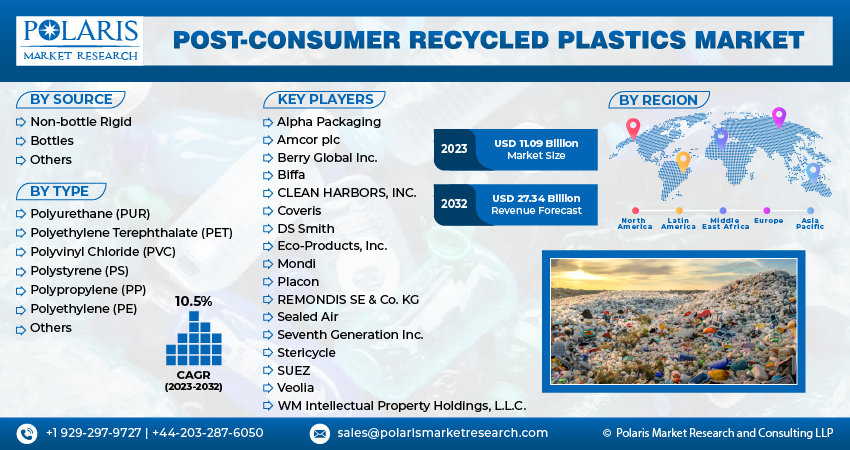 POLARIS
MARKET RESEARCH

POST-CONSUMER RECYCLED PLASTICS MARKET

BY SOURCE
Non-bottle Rigid
Bottles
Others

BY TYPE
Polyurethane (PUR)
Polyethylene Terephthalate (PET)
Polyvinyl Chloride (PVC)
Polystyrene (PS)
Polypropylene (PP)
Polyethylene (PE)
Others

10.5%
CAGR
(2023-2032)

KEY PLAYERS
Alpha Packaging
Amcor plc
Berry Global Inc.
Biffa
CLEAN HARBORS, INC.
Coveris
DS Smith
Eco-Products, Inc.
Mondi
Placon
REMONDIS SE & Co. KG
Sealed Air
Seventh Generation Inc.
Stericycle
SUEZ
Veolia
WM Intellectual Property Holdings, L.L.C.

2023 USD 11.09 Billion Market Size
2032 USD 27.34 Billion Revenue Forecast

BY REGION
North America
Latin America
Middle East Africa
Europe
Asia Pacific

+1 929-297-9727 | +44-203-287-6050
sales@polarismarketresearch.com
© Polaris Market Research and Consulting LLP